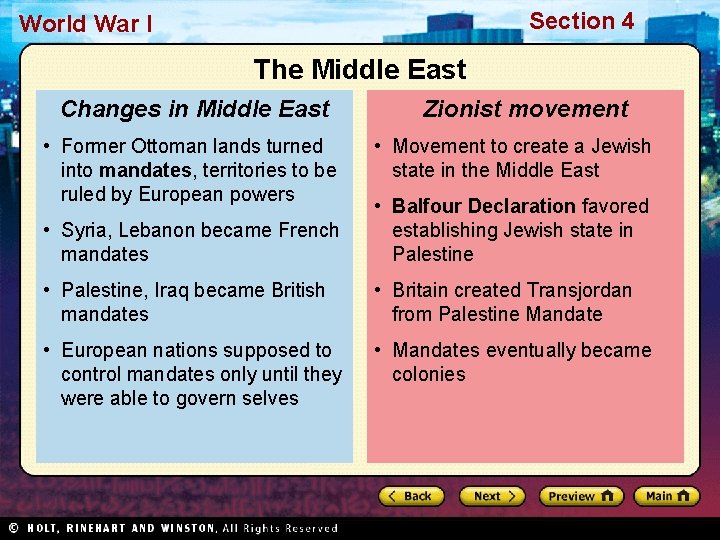 World War I

Section 4

The Middle East

Changes in Middle East

• Former Ottoman lands turned into mandates, territories to be ruled by European powers

• Syria, Lebanon became French mandates

• Palestine, Iraq became British mandates

• European nations supposed to control mandates only until they were able to govern selves

Zionist movement

• Movement to create a Jewish state in the Middle East

• Balfour Declaration favored establishing Jewish state in Palestine

• Britain created Transjordan from Palestine Mandate

• Mandates eventually became colonies

Back

Next

Preview

Main

© HOLT, RINEHART AND WINSTON, All Rights Reserved